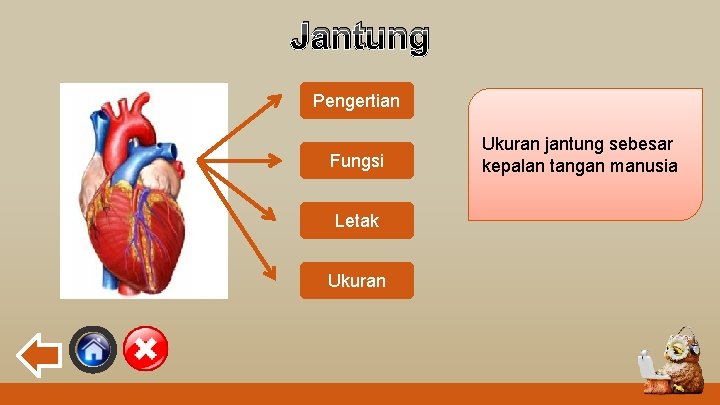 Jantung

Pengertian

Fungsi

Letak

Ukuran

Ukuran jantung sebesar kepalan tangan manusia